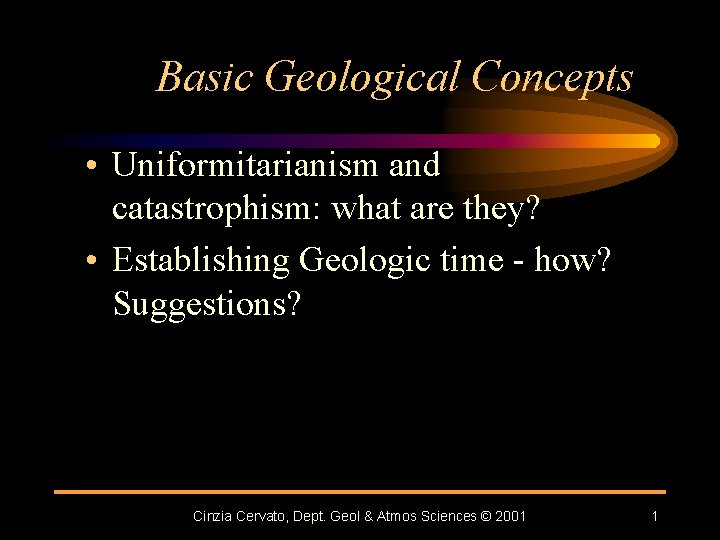 Basic Geological Concepts

• Uniformitarianism and catastrophism: what are they?
• Establishing Geologic time - how? Suggestions?

Cinzia Cervato, Dept. Geol & Atmos Sciences © 2001

1